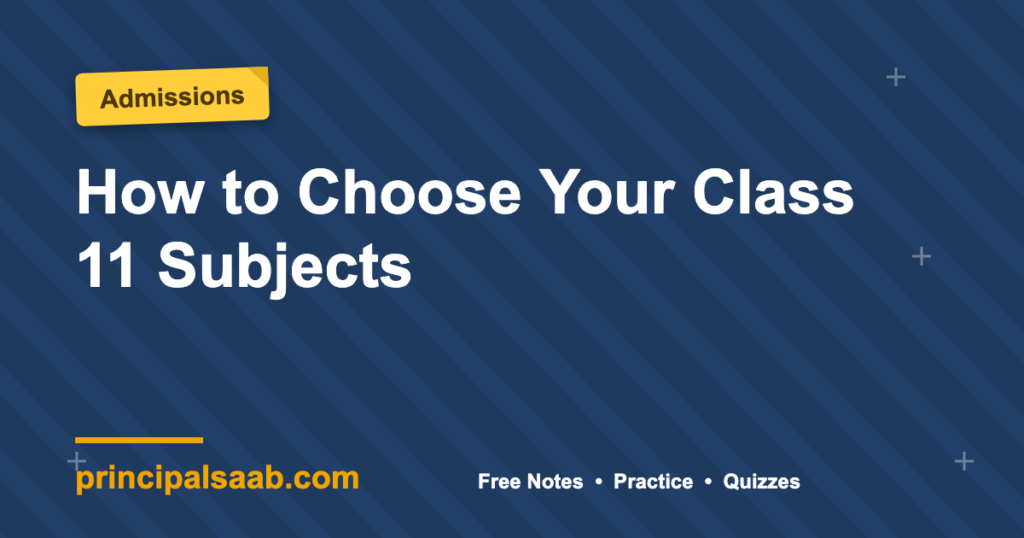 Admissions

How to Choose Your Class 11 Subjects

principalsaab.com

Free Notes • Practice • Quizzes